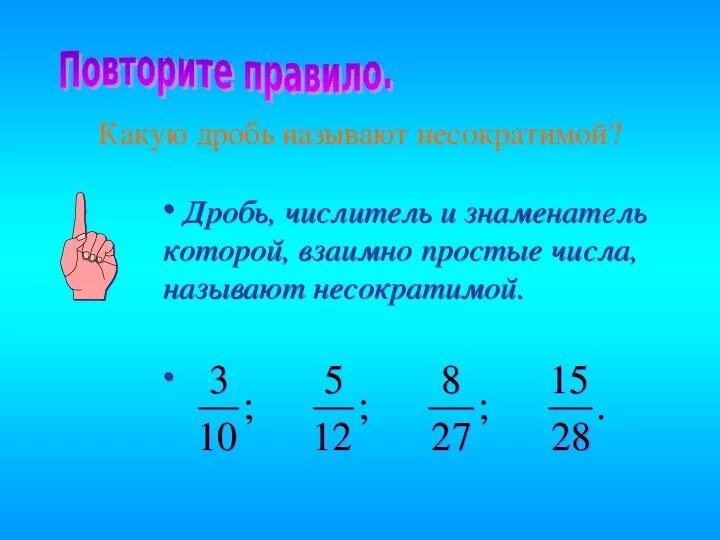 Повторите правило.

Какую дробь называют несократимой?

• Дробь, числитель и знаменатель которой, взаимно простые числа, называют несократимой.

• $\frac{3}{10}$; $\frac{5}{12}$; $\frac{8}{27}$; $\frac{15}{28}$.